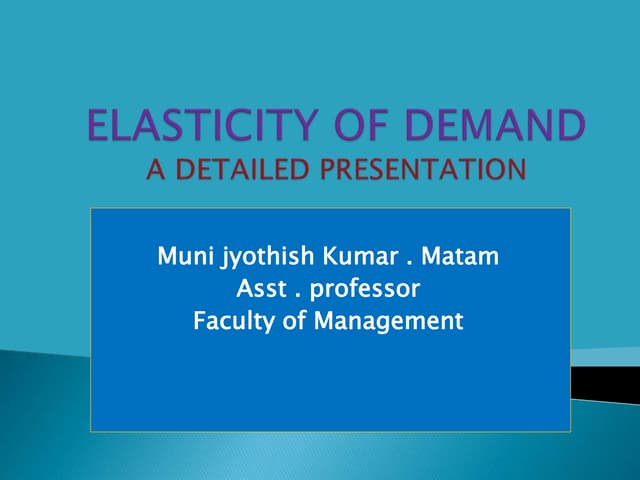 ELASTICITY OF DEMAND
A DETAILED PRESENTATION

Muni jyothish Kumar . Matam
Asst . professor
Faculty of Management